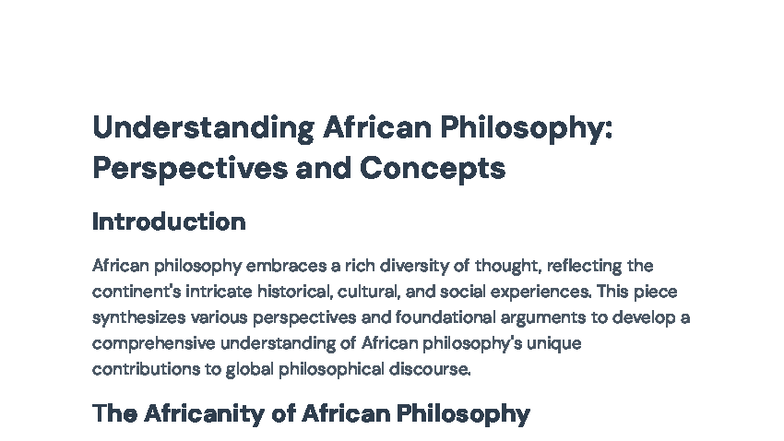 Understanding African Philosophy: Perspectives and Concepts

Introduction

African philosophy embraces a rich diversity of thought, reflecting the continent's intricate historical, cultural, and social experiences. This piece synthesizes various perspectives and foundational arguments to develop a comprehensive understanding of African philosophy's unique contributions to global philosophical discourse.

The Africanity of African Philosophy